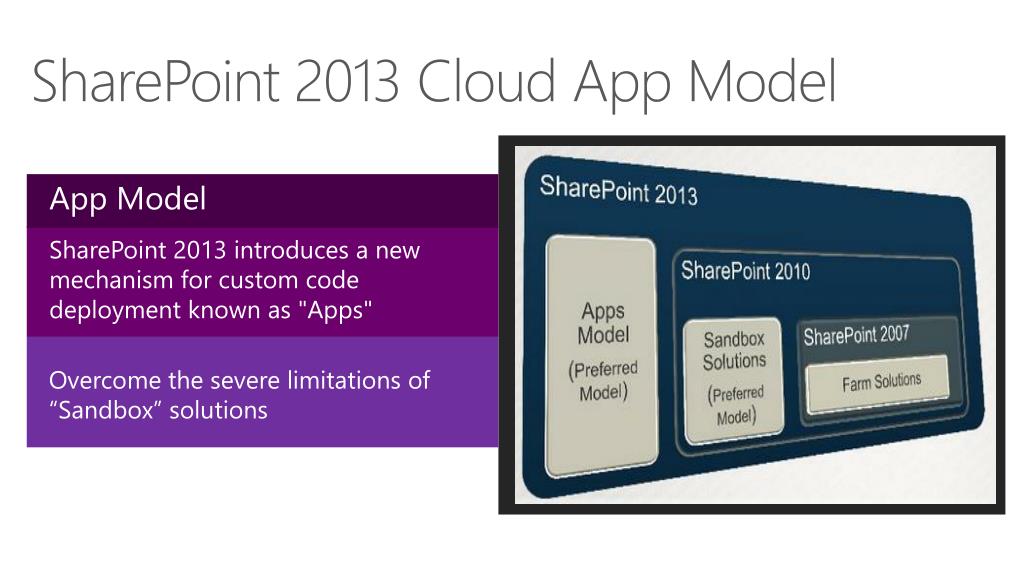 SharePoint 2013 Cloud App Model

App Model

SharePoint 2013 introduces a new mechanism for custom code deployment known as "Apps"

Overcome the severe limitations of “Sandbox” solutions

SharePoint 2013

Apps Model (Preferred Model)

SharePoint 2010

Sandbox Solutions (Preferred Model)

SharePoint 2007

Farm Solutions